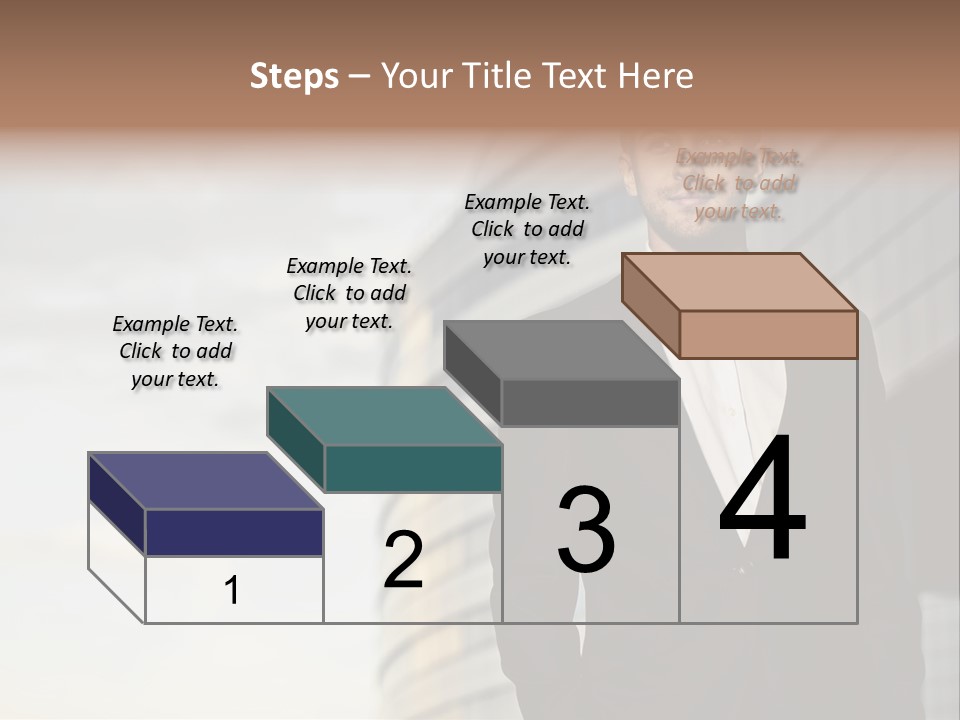 Steps – Your Title Text Here

Example Text. Click to add your text.

Example Text. Click to add your text.

Example Text. Click to add your text.

Example Text. Click to add your text.

1

2

3

4